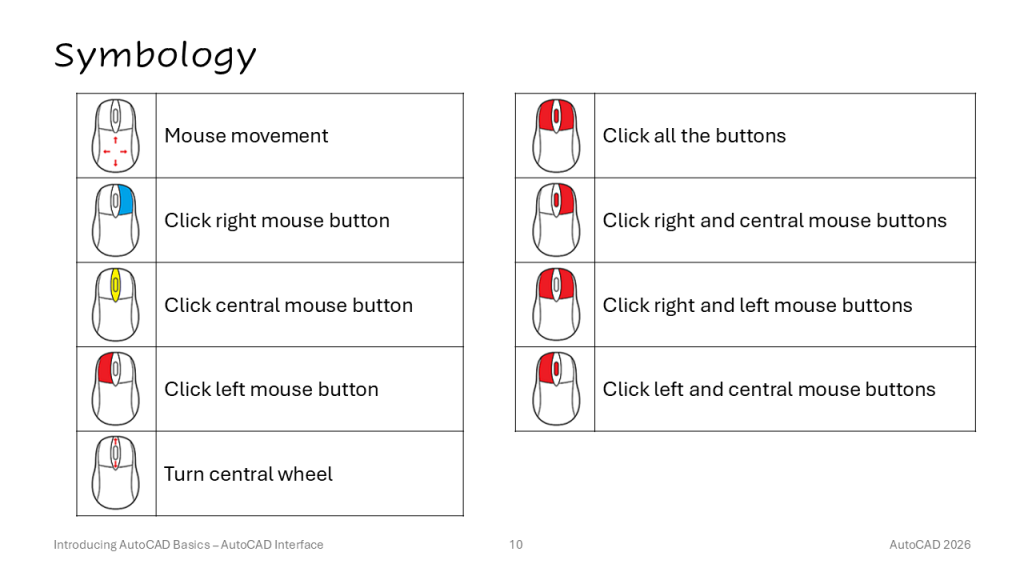 Symbology

| | |
|---|---|
| | Mouse movement |
| | Click right mouse button |
| | Click central mouse button |
| | Click left mouse button |
| | Turn central wheel |

| | |
|---|---|
| | Click all the buttons |
| | Click right and central mouse buttons |
| | Click right and left mouse buttons |
| | Click left and central mouse buttons |

Introducing AutoCAD Basics – AutoCAD Interface

10

AutoCAD 2026